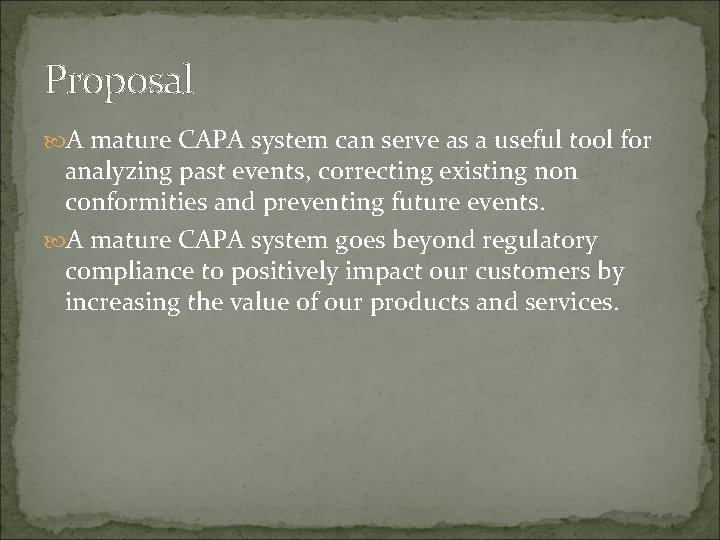 Proposal

A mature CAPA system can serve as a useful tool for analyzing past events, correcting existing non conformities and preventing future events.

A mature CAPA system goes beyond regulatory compliance to positively impact our customers by increasing the value of our products and services.